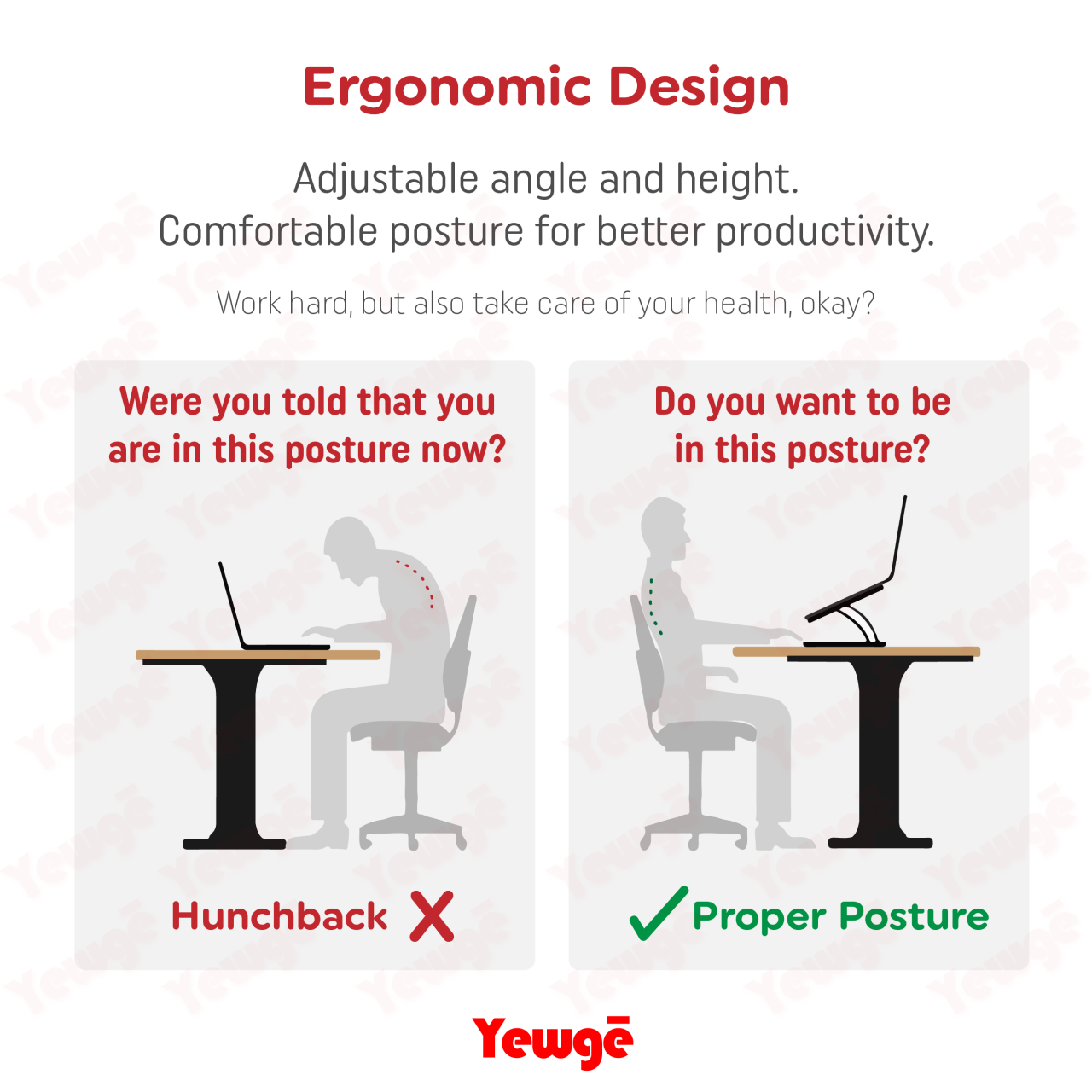 Ergonomic Design

Adjustable angle and height.
Comfortable posture for better productivity.

Work hard, but also take care of your health, okay?

Were you told that you are in this posture now?

Hunchback

Do you want to be in this posture?

Proper Posture

Yewgē